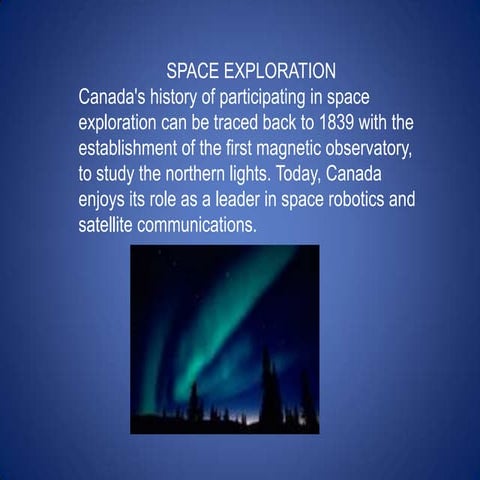 SPACE EXPLORATION

Canada's history of participating in space exploration can be traced back to 1839 with the establishment of the first magnetic observatory, to study the northern lights. Today, Canada enjoys its role as a leader in space robotics and satellite communications.